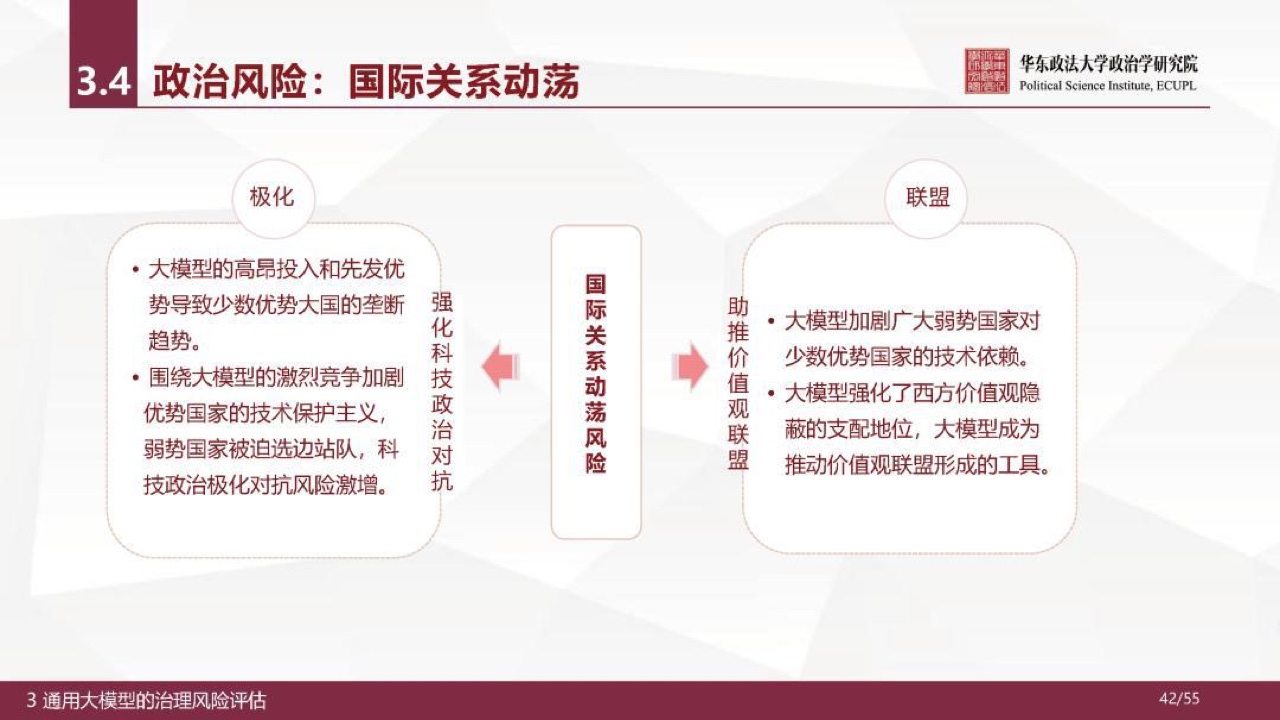 3.4 政治风险：国际关系动荡

华东政法大学政治学研究院
Political Science Institute, ECUPL

极化

• 大模型的高昂投入和先发优势导致少数优势大国的垄断趋势。
• 围绕大模型的激烈竞争加剧优势国家的技术保护主义，弱势国家被迫选边站队，科技政治极化对抗风险激增。

强化科技政治对抗

国际关系动荡风险

助推价值观联盟

联盟

• 大模型加剧广大弱势国家对少数优势国家的技术依赖。
• 大模型强化了西方价值观隐蔽的支配地位，大模型成为推动价值观联盟形成的工具。

3 通用大模型的治理风险评估

42/55